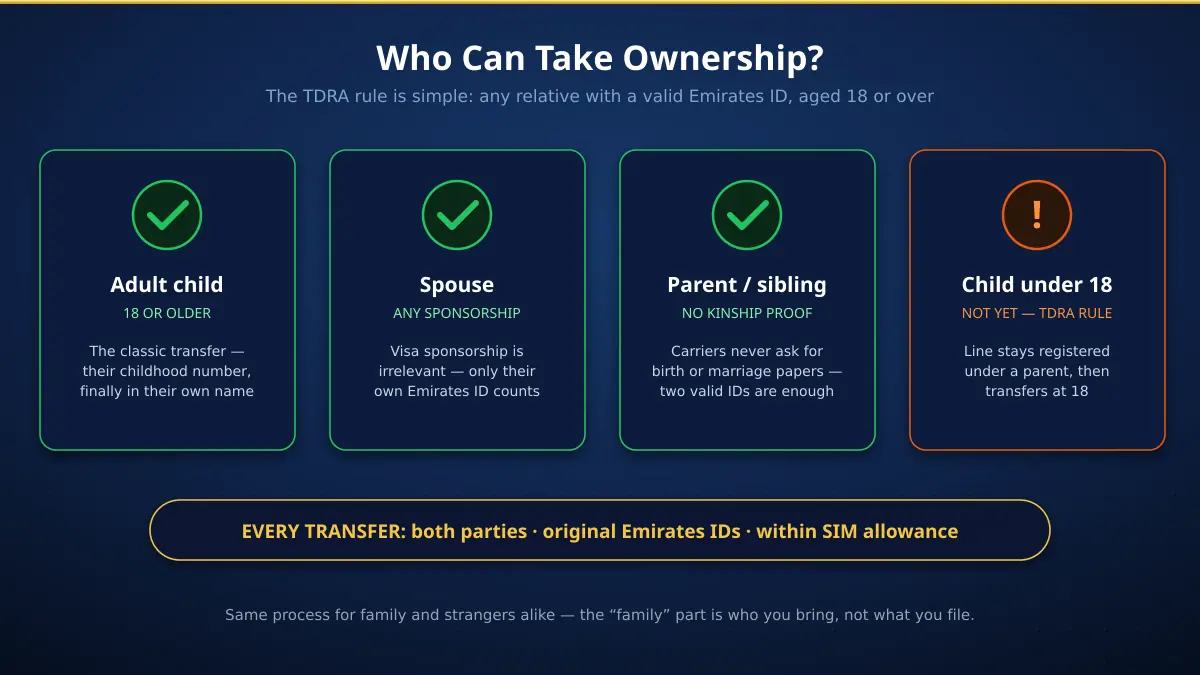 Who Can Take Ownership?

The TDRA rule is simple: any relative with a valid Emirates ID, aged 18 or over

Adult child
18 OR OLDER
The classic transfer — their childhood number, finally in their own name

Spouse
ANY SPONSORSHIP
Visa sponsorship is irrelevant — only their own Emirates ID counts

Parent / sibling
NO KINSHIP PROOF
Carriers never ask for birth or marriage papers — two valid IDs are enough

!
Child under 18
NOT YET — TDRA RULE
Line stays registered under a parent, then transfers at 18

EVERY TRANSFER: both parties · original Emirates IDs · within SIM allowance

Same process for family and strangers alike — the “family” part is who you bring, not what you file.